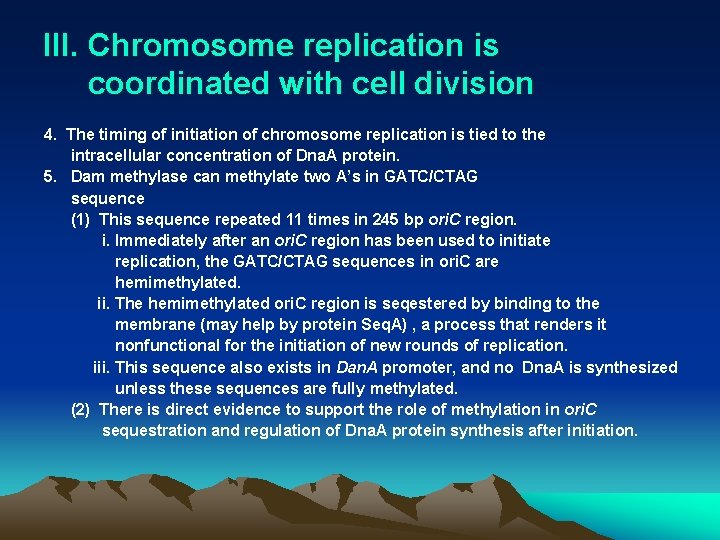 III. Chromosome replication is coordinated with cell division

4. The timing of initiation of chromosome replication is tied to the intracellular concentration of DnaA protein.
5. Dam methylase can methylate two A's in GATC/CTAG sequence
(1) This sequence repeated 11 times in 245 bp oriC region.
i. Immediately after an oriC region has been used to initiate replication, the GATC/CTAG sequences in oriC are hemimethylated.
ii. The hemimethylated oriC region is seqestered by binding to the membrane (may help by protein SeqA) , a process that renders it nonfunctional for the initiation of new rounds of replication.
iii. This sequence also exists in DanA promoter, and no DnaA is synthesized unless these sequences are fully methylated.
(2) There is direct evidence to support the role of methylation in oriC sequestration and regulation of DnaA protein synthesis after initiation.